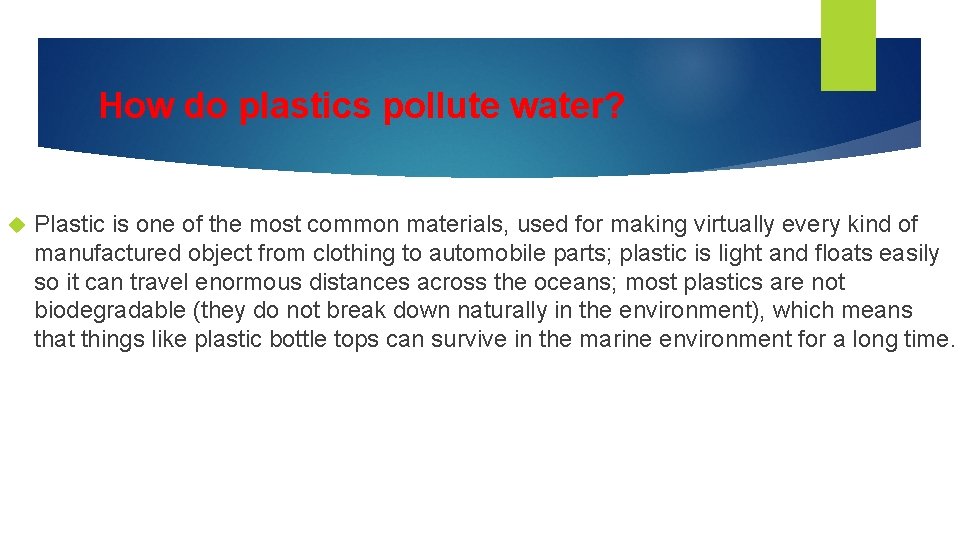 How do plastics pollute water?

Plastic is one of the most common materials, used for making virtually every kind of manufactured object from clothing to automobile parts; plastic is light and floats easily so it can travel enormous distances across the oceans; most plastics are not biodegradable (they do not break down naturally in the environment), which means that things like plastic bottle tops can survive in the marine environment for a long time.